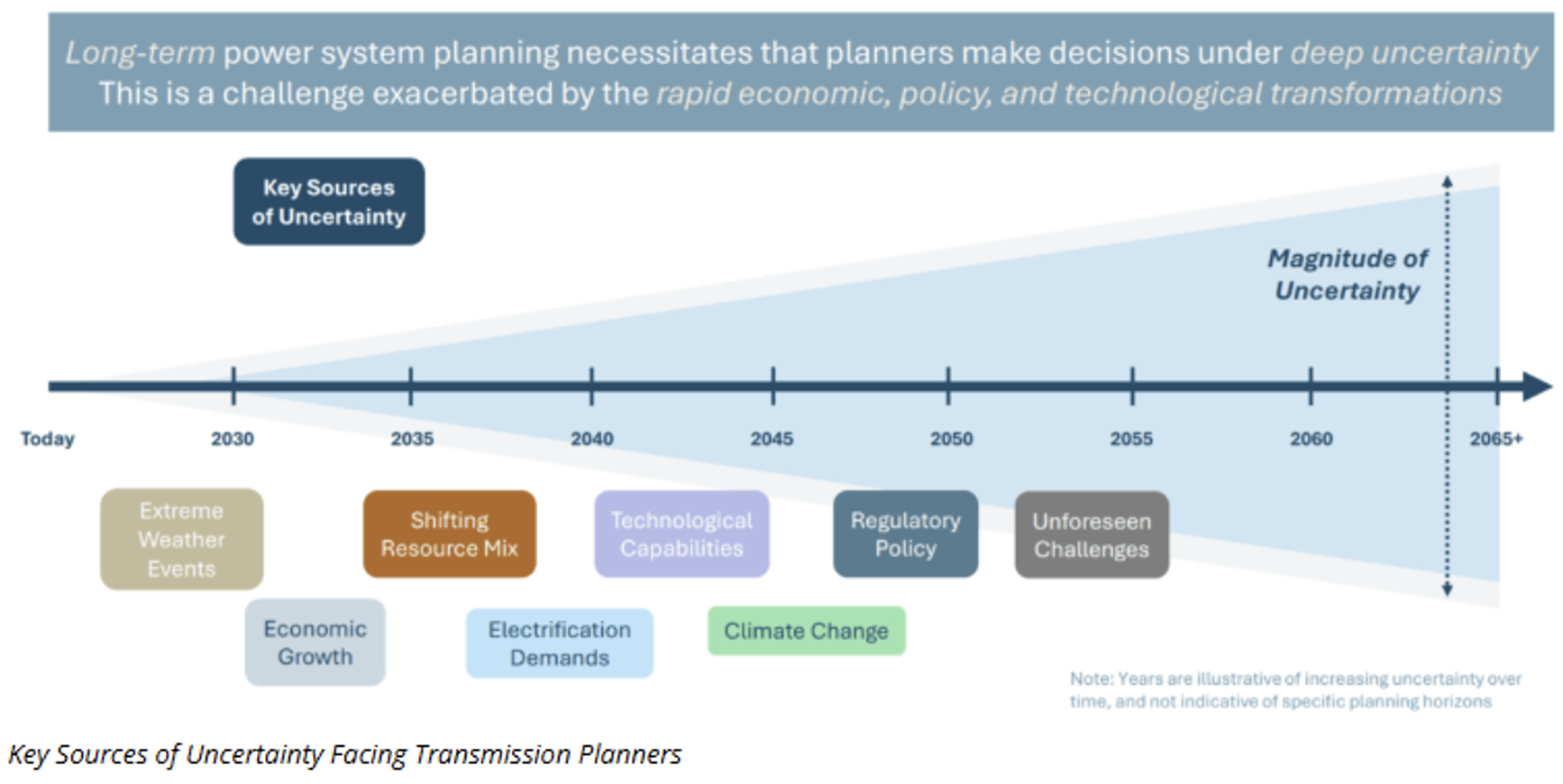 Long-term power system planning necessitates that planners make decisions under deep uncertainty
This is a challenge exacerbated by the rapid economic, policy, and technological transformations

Key Sources of Uncertainty

Magnitude of Uncertainty

Today 2030 2035 2040 2045 2050 2055 2060 2065+

Extreme Weather Events

Shifting Resource Mix

Technological Capabilities

Regulatory Policy

Unforeseen Challenges

Economic Growth

Electrification Demands

Climate Change

Note: Years are illustrative of increasing uncertainty over time, and not indicative of specific planning horizons

Key Sources of Uncertainty Facing Transmission Planners